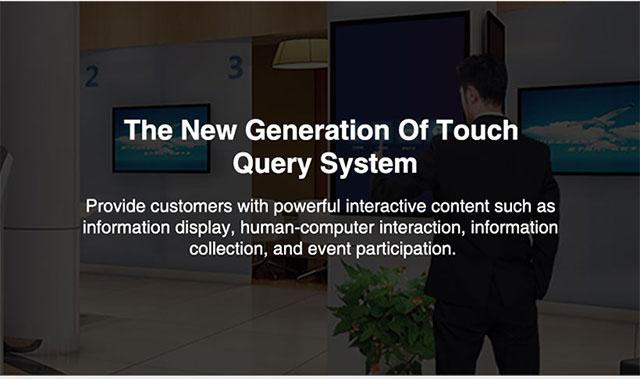 2

3

The New Generation Of Touch Query System

Provide customers with powerful interactive content such as information display, human-computer interaction, information collection, and event participation.